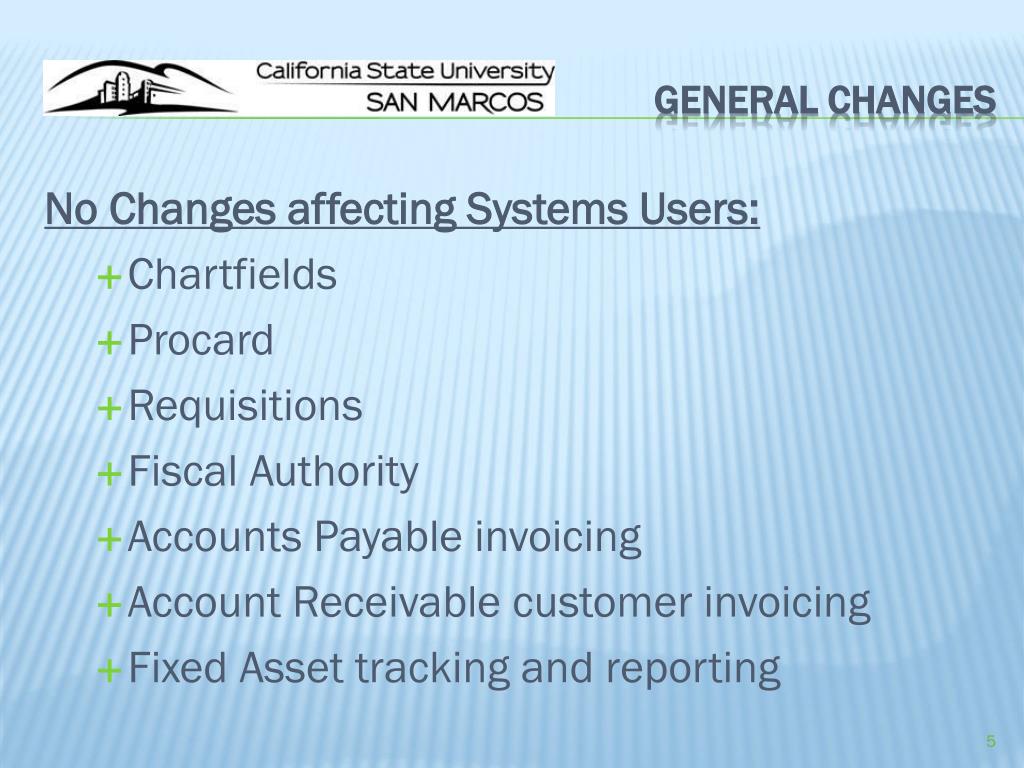 California State University
SAN MARCOS

GENERAL CHANGES

No Changes affecting Systems Users:

+ Chartfields
+ Procard
+ Requisitions
+ Fiscal Authority
+ Accounts Payable invoicing
+ Account Receivable customer invoicing
+ Fixed Asset tracking and reporting

5